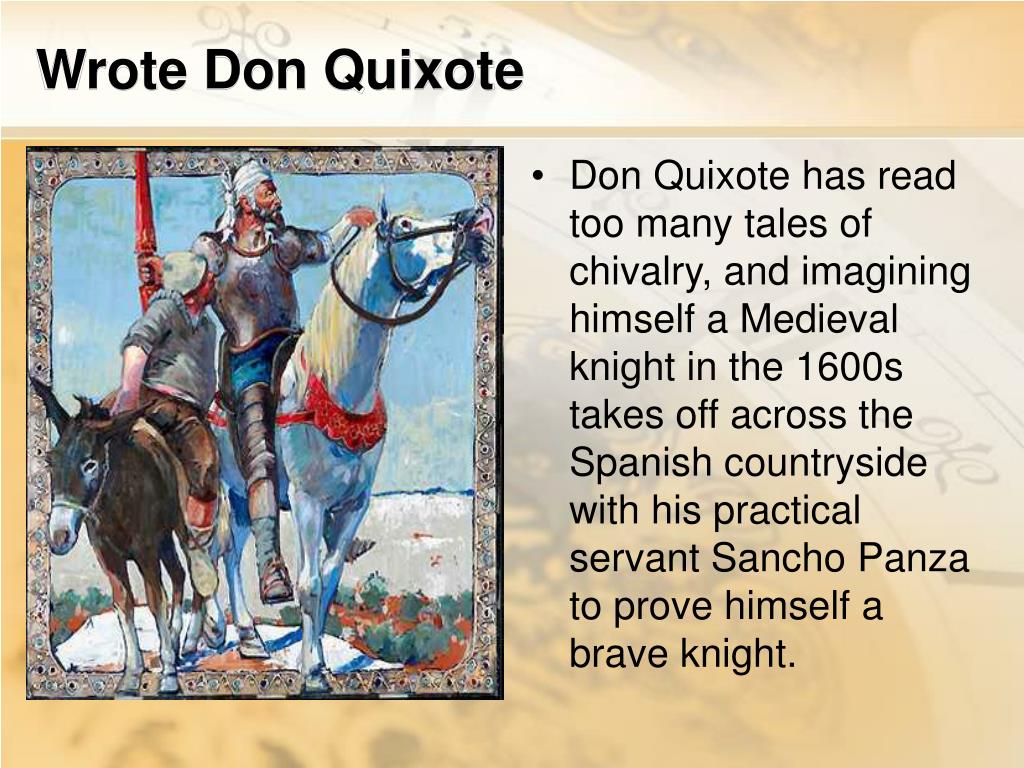 Wrote Don Quixote

• Don Quixote has read too many tales of chivalry, and imagining himself a Medieval knight in the 1600s takes off across the Spanish countryside with his practical servant Sancho Panza to prove himself a brave knight.